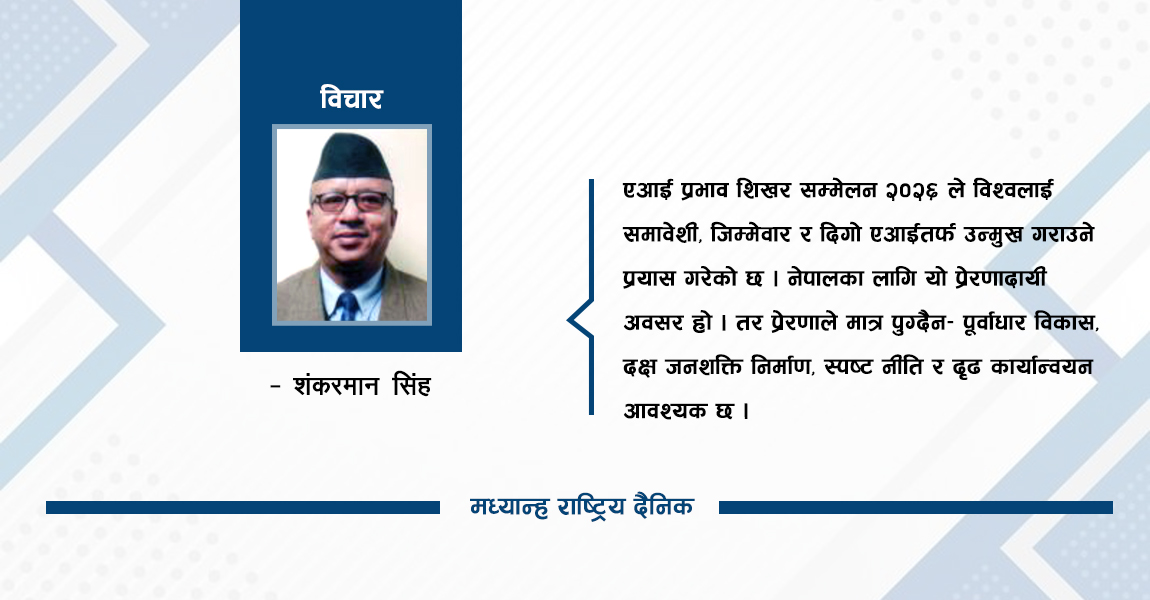 विचार

- शंकरमान सिंह

एआई प्रभाव शिखर सम्मेलन २०२६ ले विश्वलाई समावेशी, जिम्मेवार र दिगो एआईतर्फ उन्मुख गराउने प्रयास गरेको छ । नेपालका लागि यो प्रेरणादायी अवसर हो । तर प्रेरणाले मात्र पुग्दैन- पूर्वाधार विकास, दक्ष जनशक्ति निर्माण, स्पष्ट नीति र दृढ कार्यान्वयन आवश्यक छ ।

मध्यान्ह राष्ट्रिय दैनिक